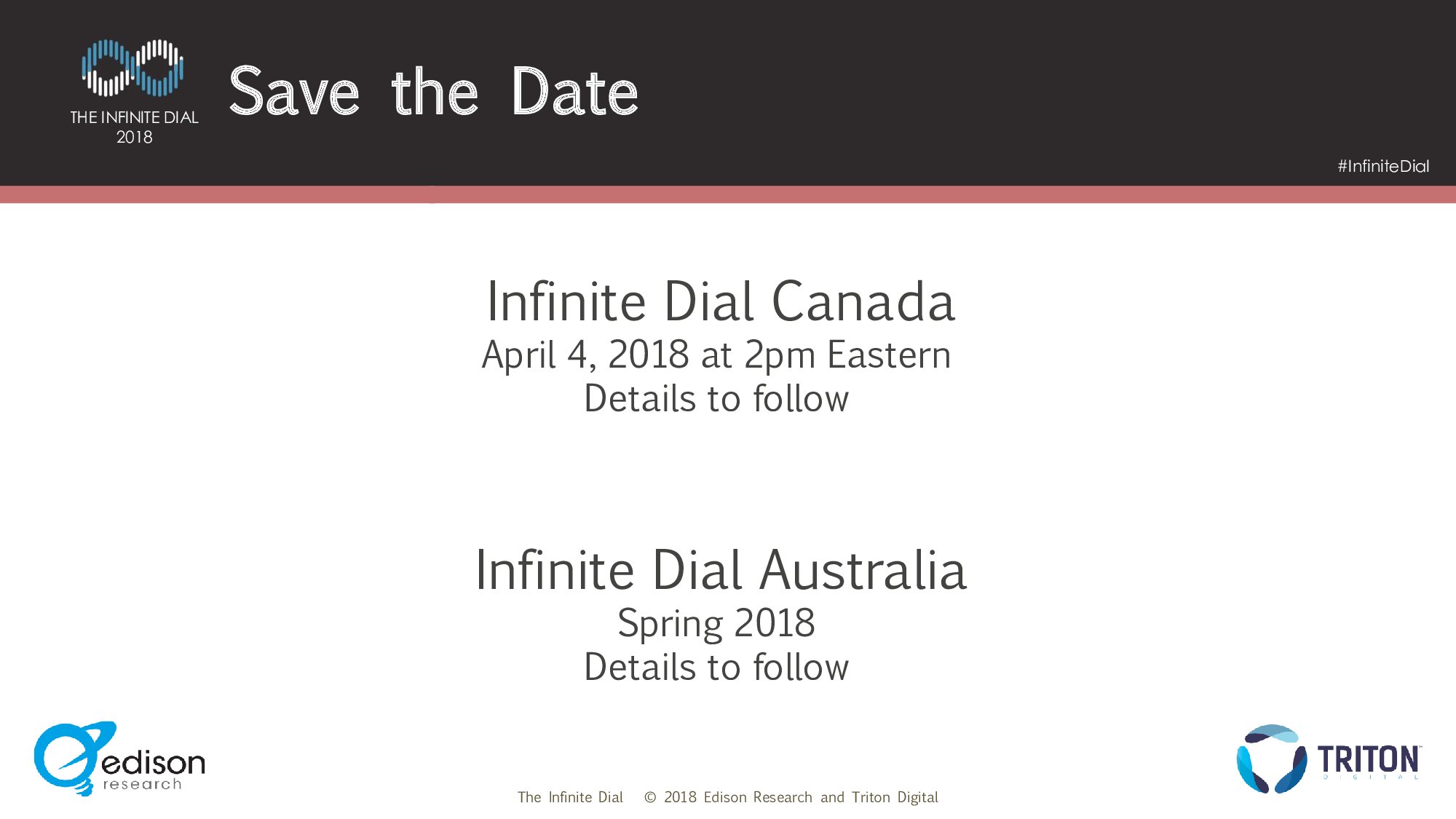 THE INFINITE DIAL
2018

Save the Date

#InfiniteDial

Infinite Dial Canada
April 4, 2018 at 2pm Eastern
Details to follow

Infinite Dial Australia
Spring 2018
Details to follow

edison
research

The Infinite Dial © 2018 Edison Research and Triton Digital

TRITON
DIGITAL